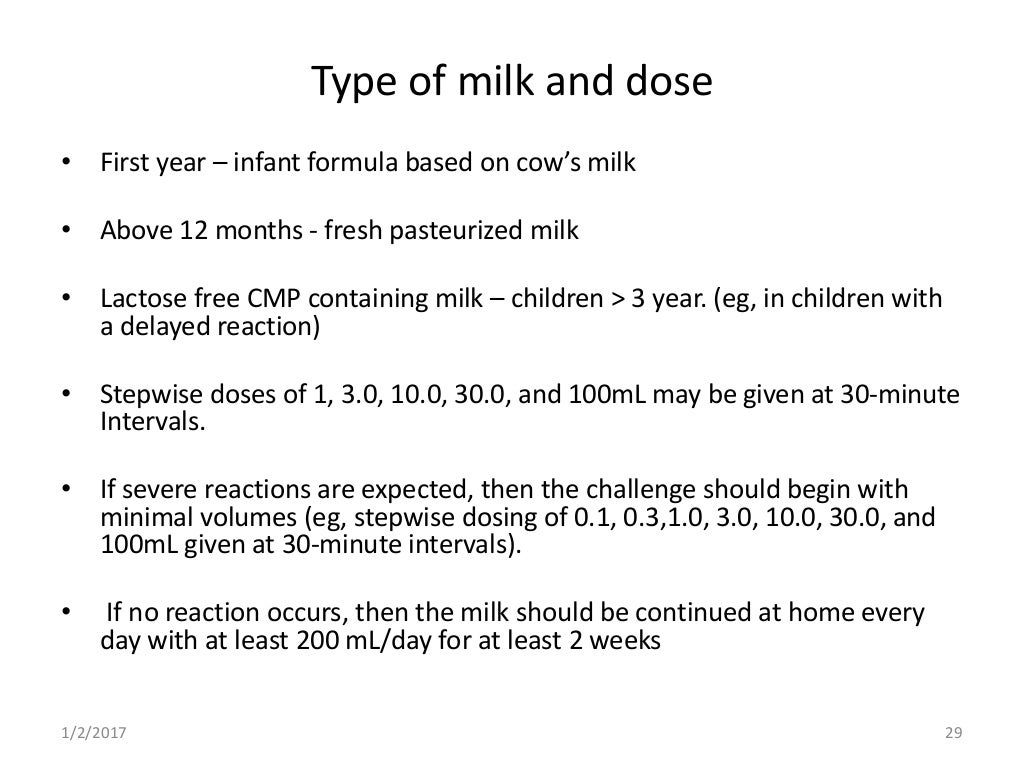 Type of milk and dose

• First year – infant formula based on cow's milk

• Above 12 months - fresh pasteurized milk

• Lactose free CMP containing milk – children > 3 year. (eg, in children with a delayed reaction)

• Stepwise doses of 1, 3.0, 10.0, 30.0, and 100mL may be given at 30-minute Intervals.

• If severe reactions are expected, then the challenge should begin with minimal volumes (eg, stepwise dosing of 0.1, 0.3,1.0, 3.0, 10.0, 30.0, and 100mL given at 30-minute intervals).

• If no reaction occurs, then the milk should be continued at home every day with at least 200 mL/day for at least 2 weeks

1/2/2017

29